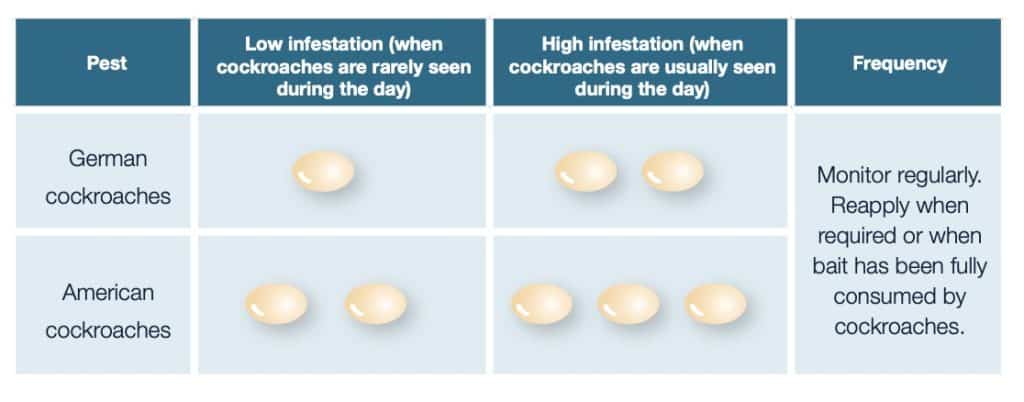 | Pest | Low infestation (when cockroaches are rarely seen during the day) | High infestation (when cockroaches are usually seen during the day) | Frequency |
|---|---|---|---|
| German cockroaches | | | Monitor regularly. Reapply when required or when bait has been fully consumed by cockroaches. |
| American cockroaches | | | |